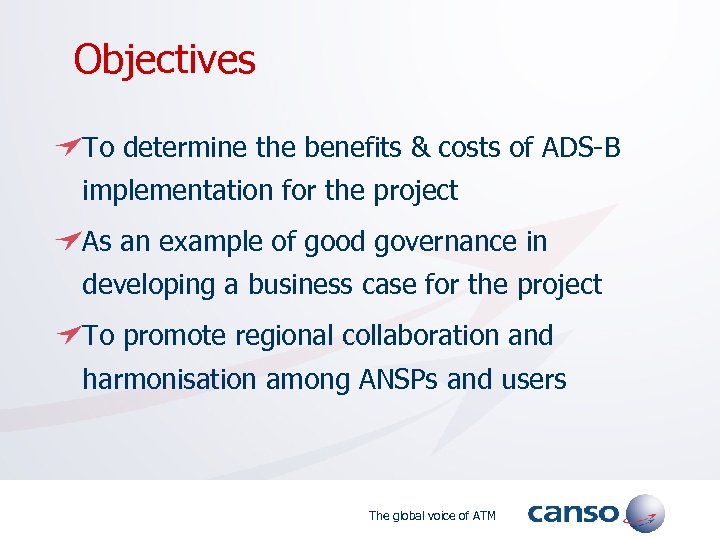 Objectives

To determine the benefits & costs of ADS-B implementation for the project

As an example of good governance in developing a business case for the project

To promote regional collaboration and harmonisation among ANSPs and users

The global voice of ATM canso